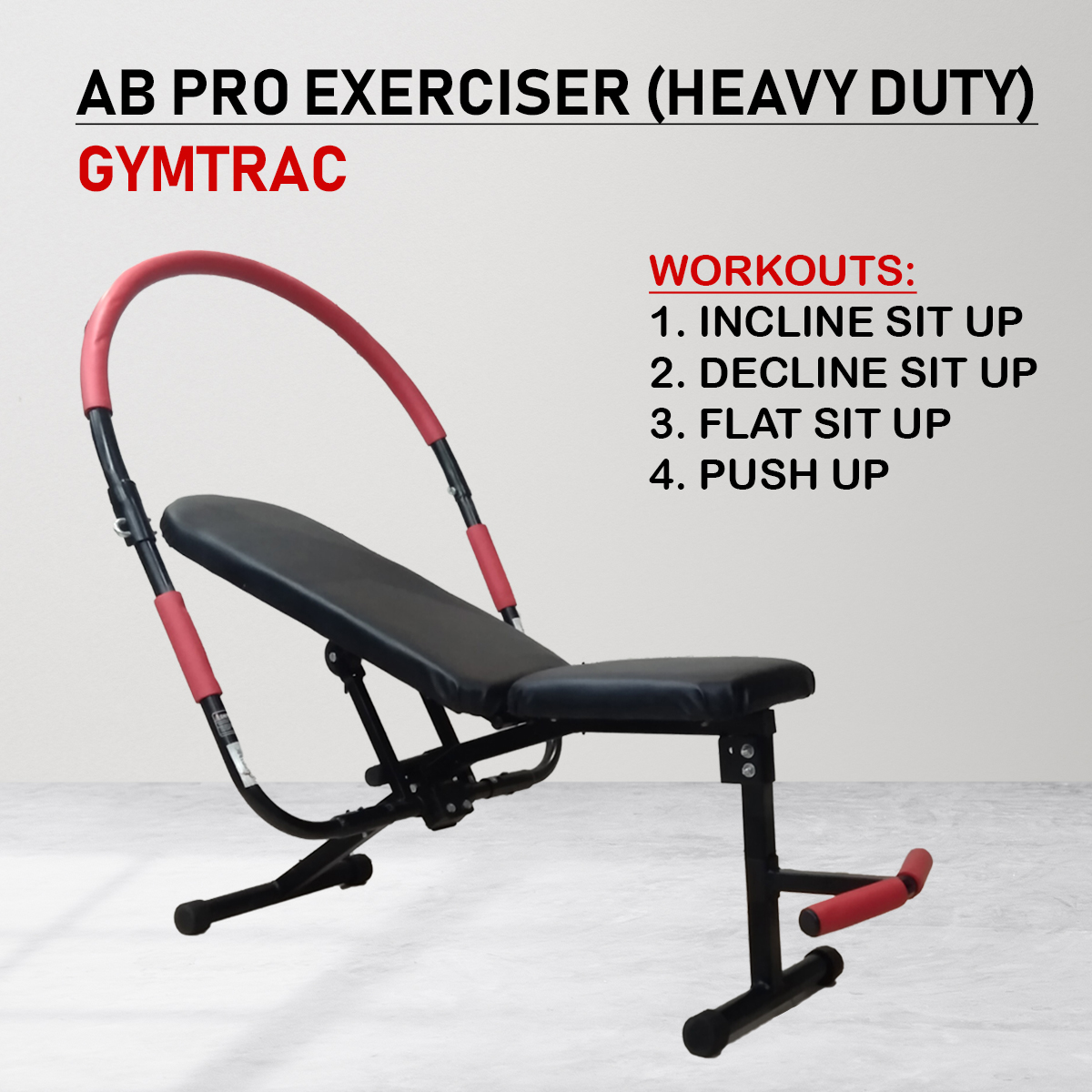 AB PRO EXERCISER (HEAVY DUTY)
GYMTRAC

WORKOUTS:
1. INCLINE SIT UP
2. DECLINE SIT UP
3. FLAT SIT UP
4. PUSH UP